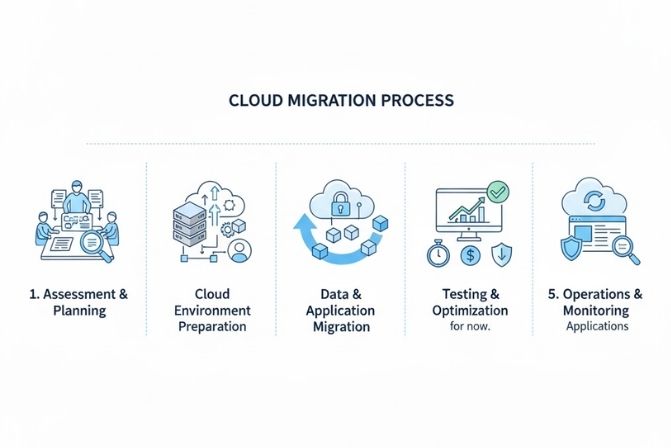 CLOUD MIGRATION PROCESS

1. Assessment & Planning

Cloud Environment Preparation

Data & Application Migration

Testing & Optimization
for now.

5. Operations & Monitoring
Applications